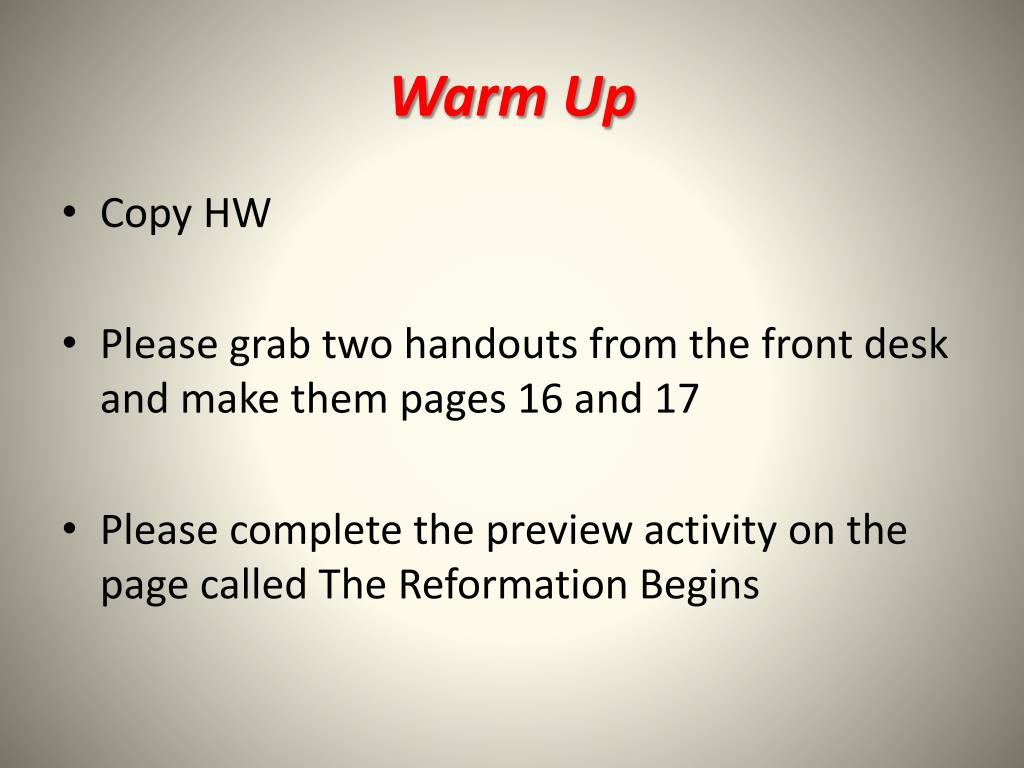 Warm Up

• Copy HW

• Please grab two handouts from the front desk and make them pages 16 and 17

• Please complete the preview activity on the page called The Reformation Begins